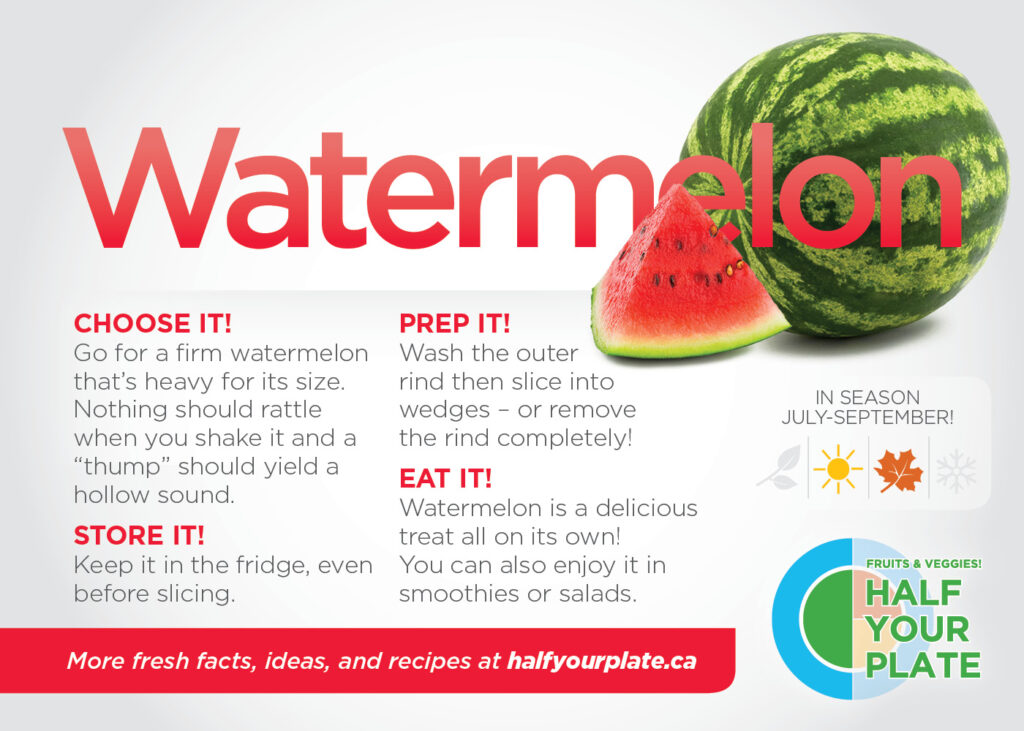 Watermelon

CHOOSE IT!
Go for a firm watermelon that's heavy for its size. Nothing should rattle when you shake it and a "thump" should yield a hollow sound.

STORE IT!
Keep it in the fridge, even before slicing.

PREP IT!
Wash the outer rind then slice into wedges – or remove the rind completely!

EAT IT!
Watermelon is a delicious treat all on its own! You can also enjoy it in smoothies or salads.

IN SEASON
JULY-SEPTEMBER!

FRUITS & VEGGIES!
HALF YOUR PLATE

More fresh facts, ideas, and recipes at halfyourplate.ca